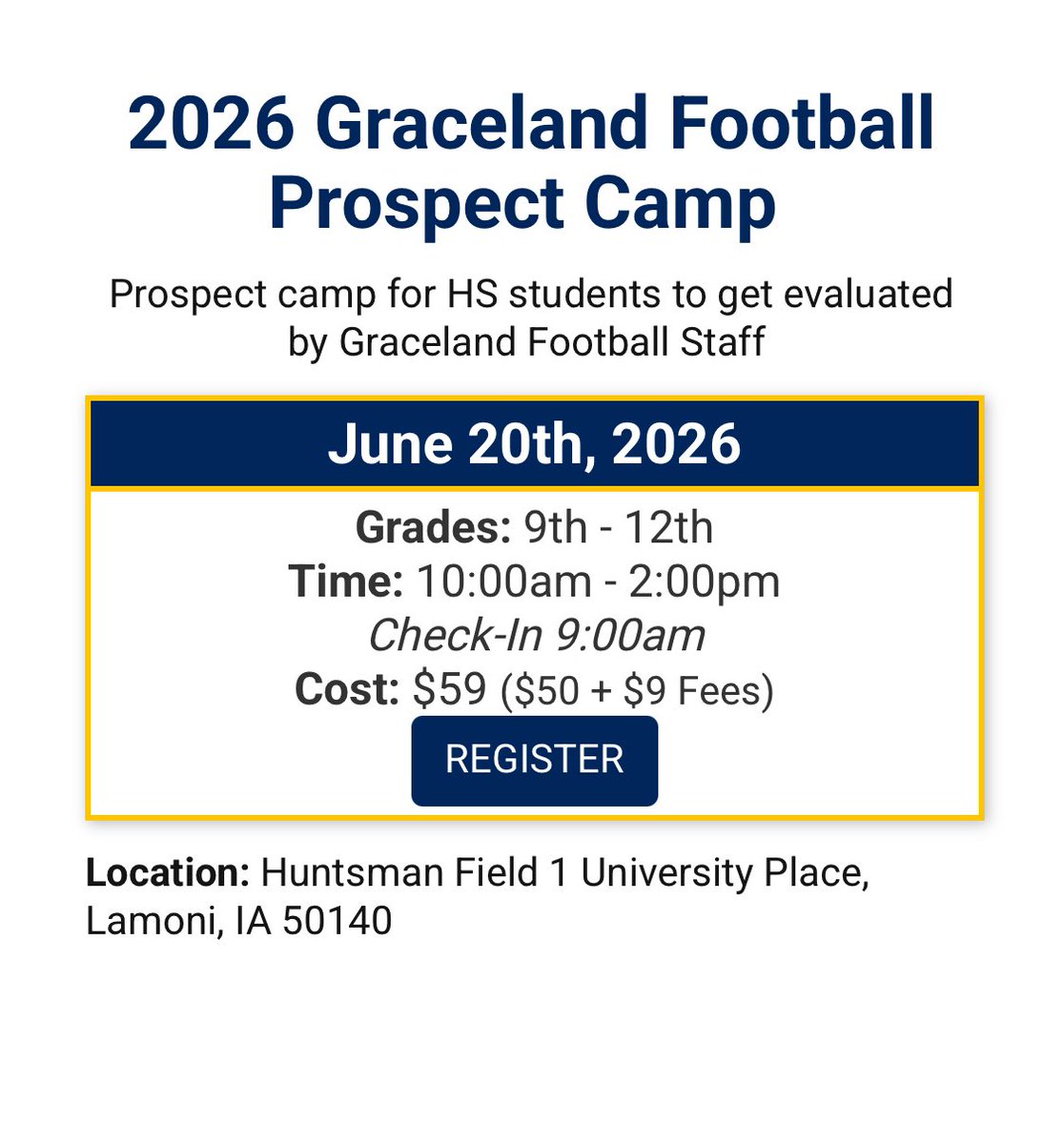 2026 Graceland Football Prospect Camp

Prospect camp for HS students to get evaluated by Graceland Football Staff

June 20th, 2026

Grades: 9th - 12th
Time: 10:00am - 2:00pm
Check-In 9:00am
Cost: \$59 (\$50 + \$9 Fees)

REGISTER

Location: Huntsman Field 1 University Place, Lamoni, IA 50140